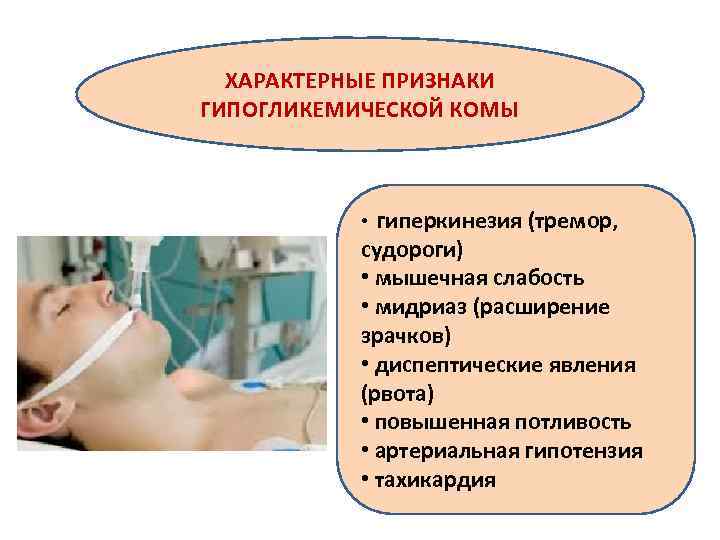 ХАРАКТЕРНЫЕ ПРИЗНАКИ ГИПОГЛИКЕМИЧЕСКОЙ КОМЫ

• гиперкинезия (тремор, судороги)
• мышечная слабость
• мидриаз (расширение зрачков)
• диспептические явления (рвота)
• повышенная потливость
• артериальная гипотензия
• тахикардия